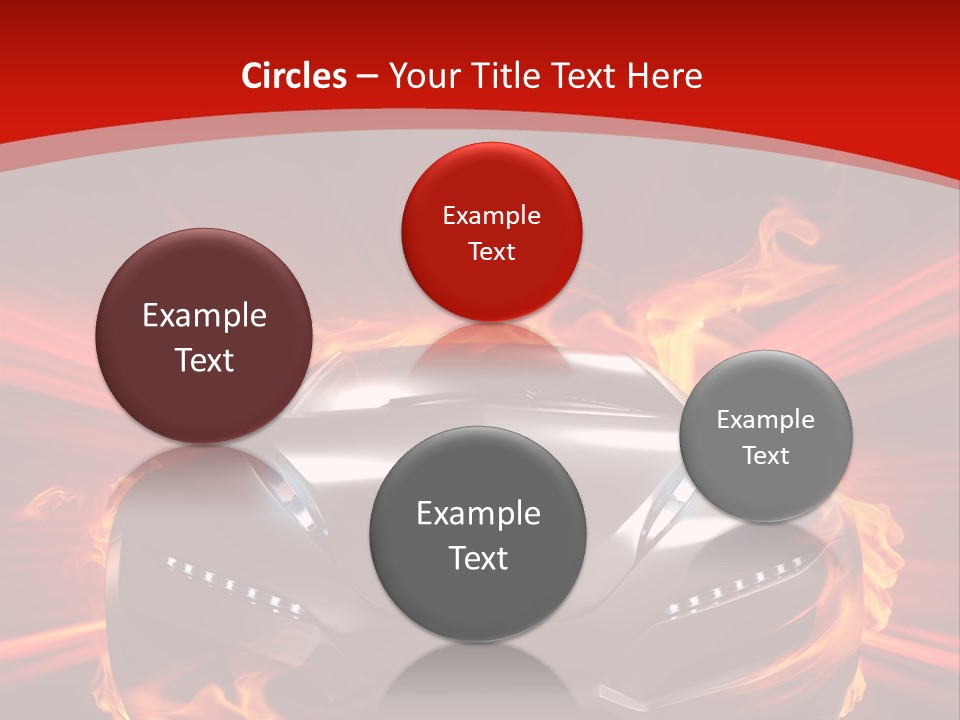 Circles – Your Title Text Here

Example Text

Example Text

Example Text

Example Text